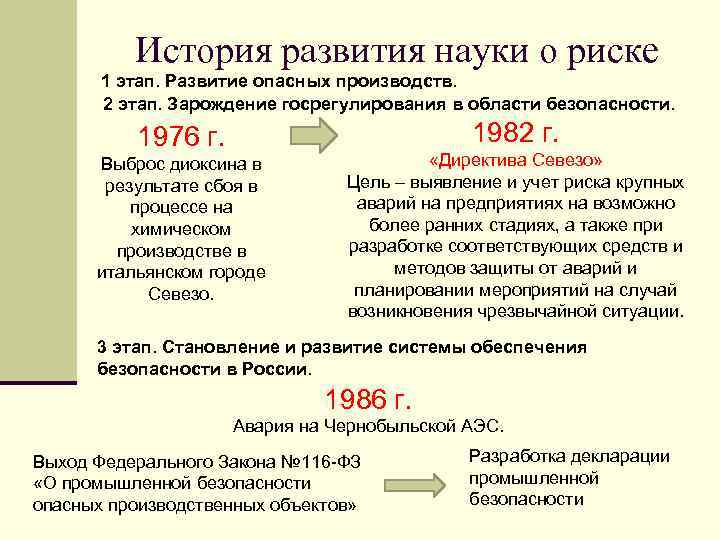 История развития науки о риске

1 этап. Развитие опасных производств.

2 этап. Зарождение госрегулирования в области безопасности.

1976 г.

Выброс диоксина в результате сбоя в процессе на химическом производстве в итальянском городе Севезо.

1982 г.

«Директива Севезо»

Цель – выявление и учет риска крупных аварий на предприятиях на возможно более ранних стадиях, а также при разработке соответствующих средств и методов защиты от аварий и планировании мероприятий на случай возникновения чрезвычайной ситуации.

3 этап. Становление и развитие системы обеспечения безопасности в России.

1986 г.

Авария на Чернобыльской АЭС.

Выход Федерального Закона №116-ФЗ «О промышленной безопасности опасных производственных объектов»

Разработка декларации промышленной безопасности